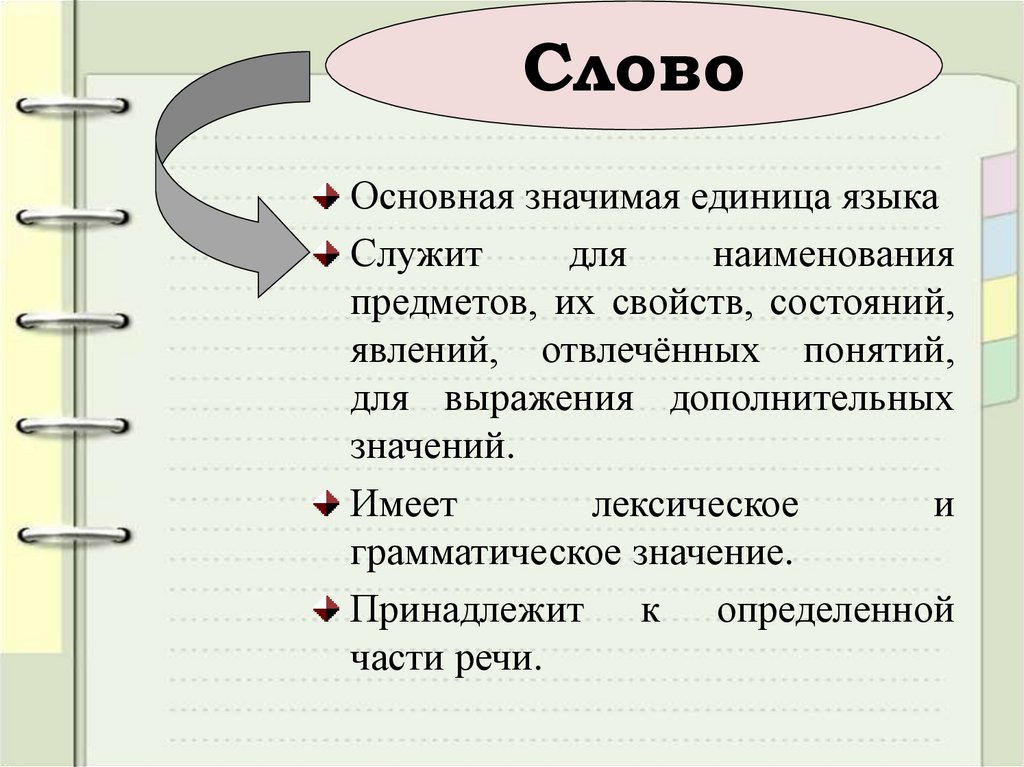 Слово

Основная значимая единица языка

Служит для наименования предметов, их свойств, состояний, явлений, отвлечённых понятий, для выражения дополнительных значений.

Имеет лексическое и грамматическое значение.

Принадлежит к определенной части речи.